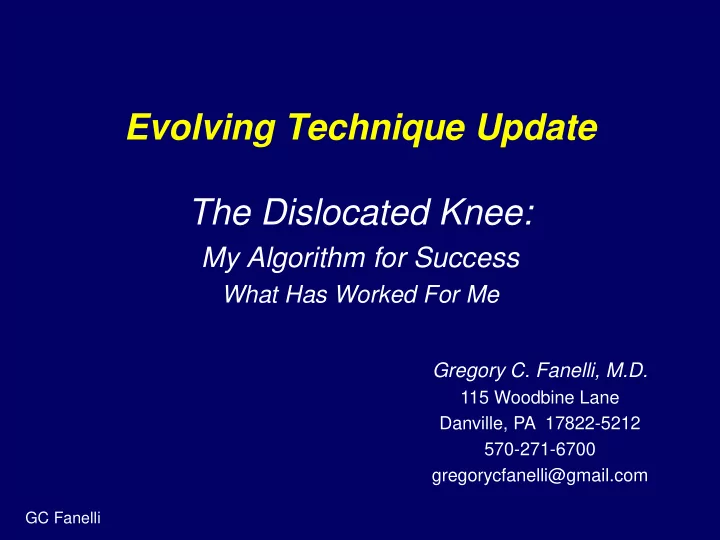 Evolving Technique Update

The Dislocated Knee:
My Algorithm for Success
What Has Worked For Me

Gregory C. Fanelli, M.D.
115 Woodbine Lane
Danville, PA 17822-5212
570-271-6700
gregorycfanelli@gmail.com

GC Fanelli